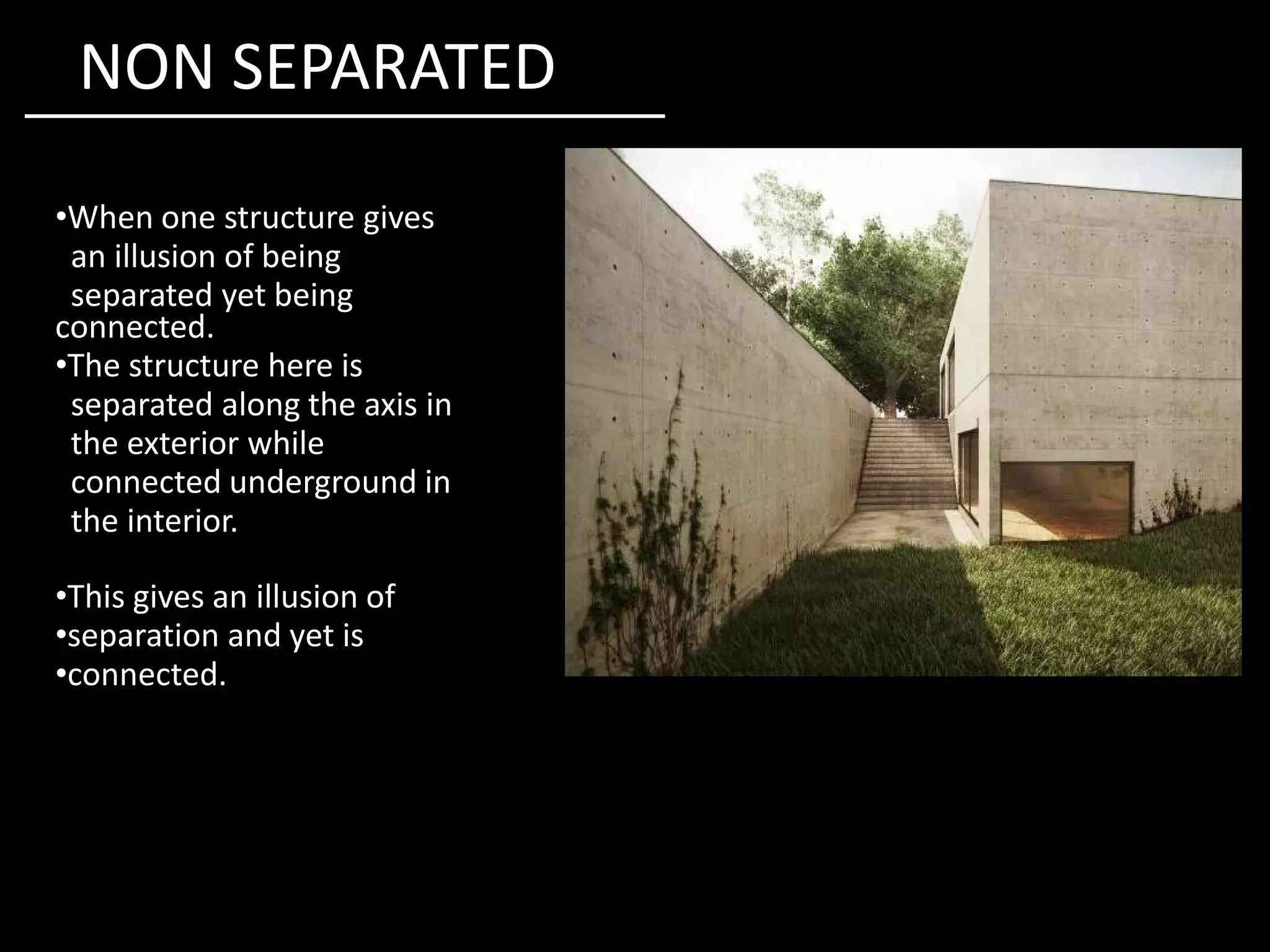 NON SEPARATED

•When one structure gives an illusion of being separated yet being connected.
•The structure here is separated along the axis in the exterior while connected underground in the interior.

•This gives an illusion of
•separation and yet is
•connected.